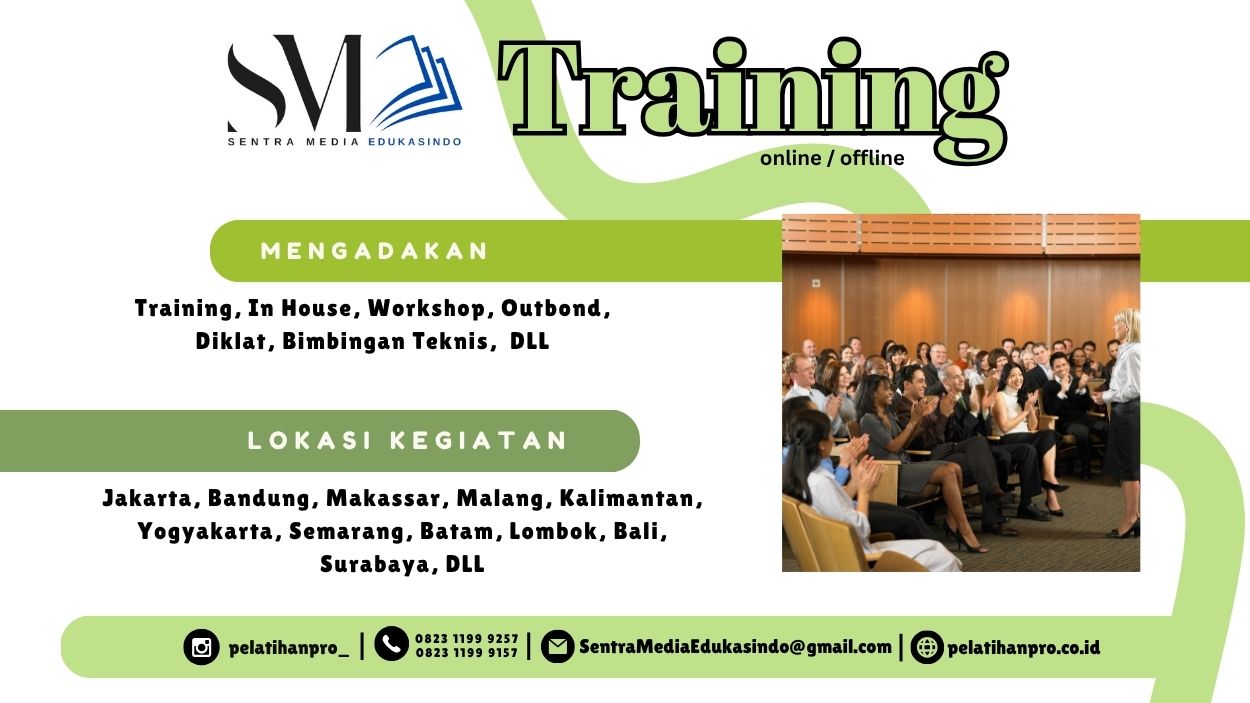 SM
SENTRA MEDIA EDUKASINDO

Training
online / offline

MENGADAKAN

Training, In House, Workshop, Outbond, Diklat, Bimbingan Teknis, DLL

LOKASI KEGIATAN

Jakarta, Bandung, Makassar, Malang, Kalimantan, Yogyakarta, Semarang, Batam, Lombok, Bali, Surabaya, DLL

pelatihanpro_ | 0823 1199 9257 0823 1199 9157 | SentraMediaEdukasindo@gmail.com | pelatihanpro.co.id